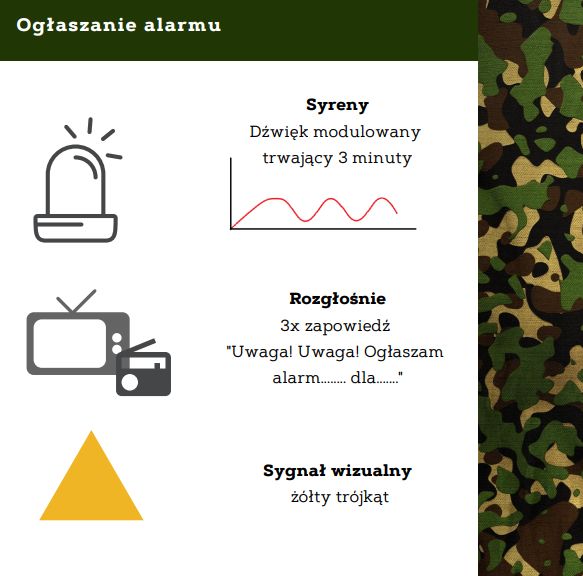 Ogłaszanie alarmu

Syreny
Dźwięk modulowany trwający 3 minuty

Rozgłośnie
3x zapowiedź
"Uwaga! Uwaga! Ogłaszam alarm........ dla......."

Sygnał wizualny
żółty trójkąt